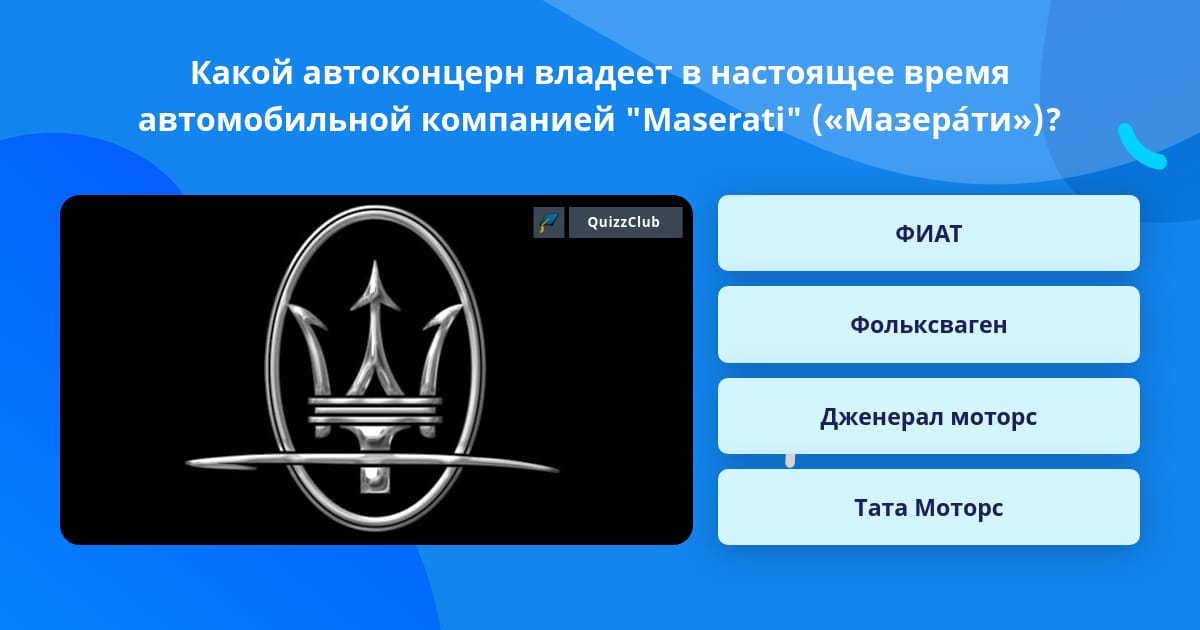 Какой автоконцерн владеет в настоящее время автомобильной компанией "Maserati" («Мазера́ти»)?

QuizzClub

ФИАТ

Фольксваген

Дженерал моторс

Тата Моторс